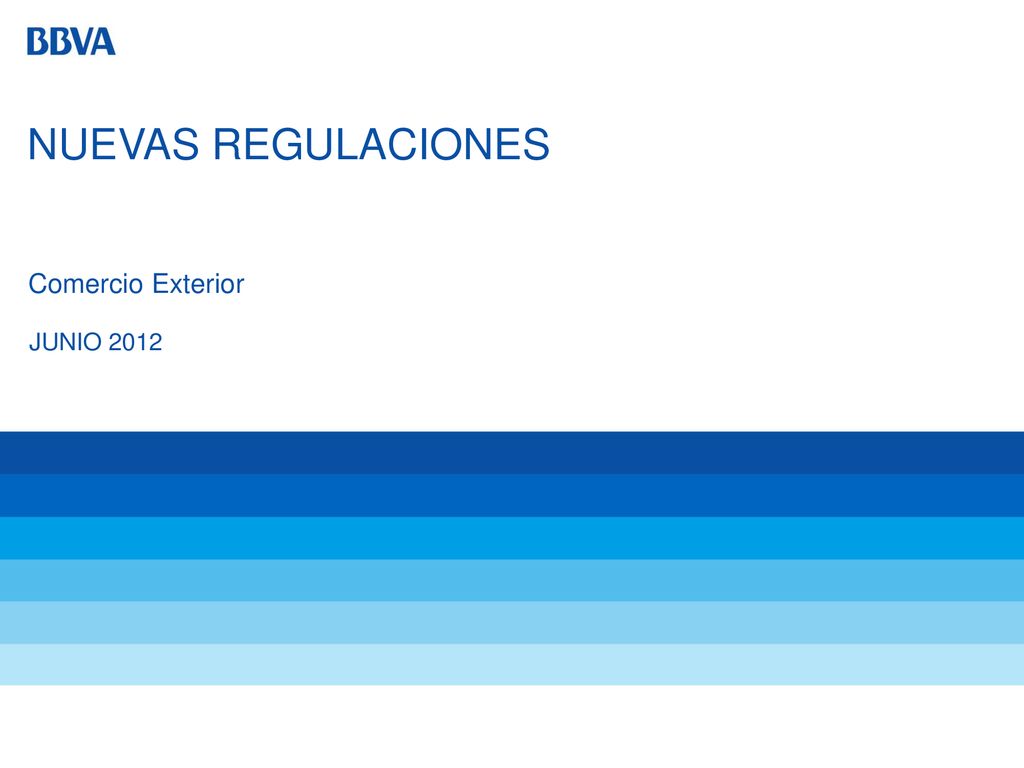 BBVA

NUEVAS REGULACIONES

Comercio Exterior

JUNIO 2012